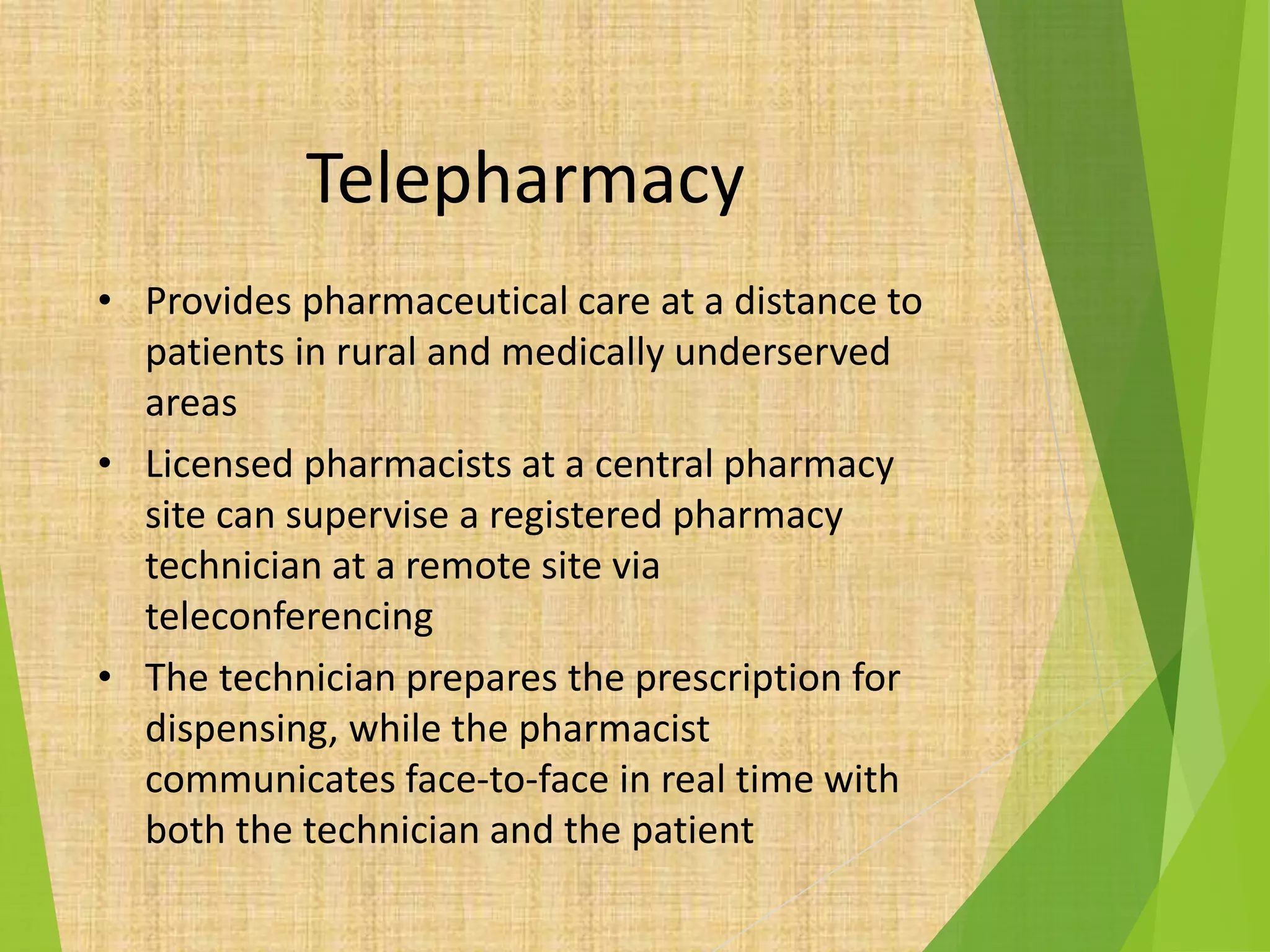 Telepharmacy

• Provides pharmaceutical care at a distance to patients in rural and medically underserved areas
• Licensed pharmacists at a central pharmacy site can supervise a registered pharmacy technician at a remote site via teleconferencing
• The technician prepares the prescription for dispensing, while the pharmacist communicates face-to-face in real time with both the technician and the patient